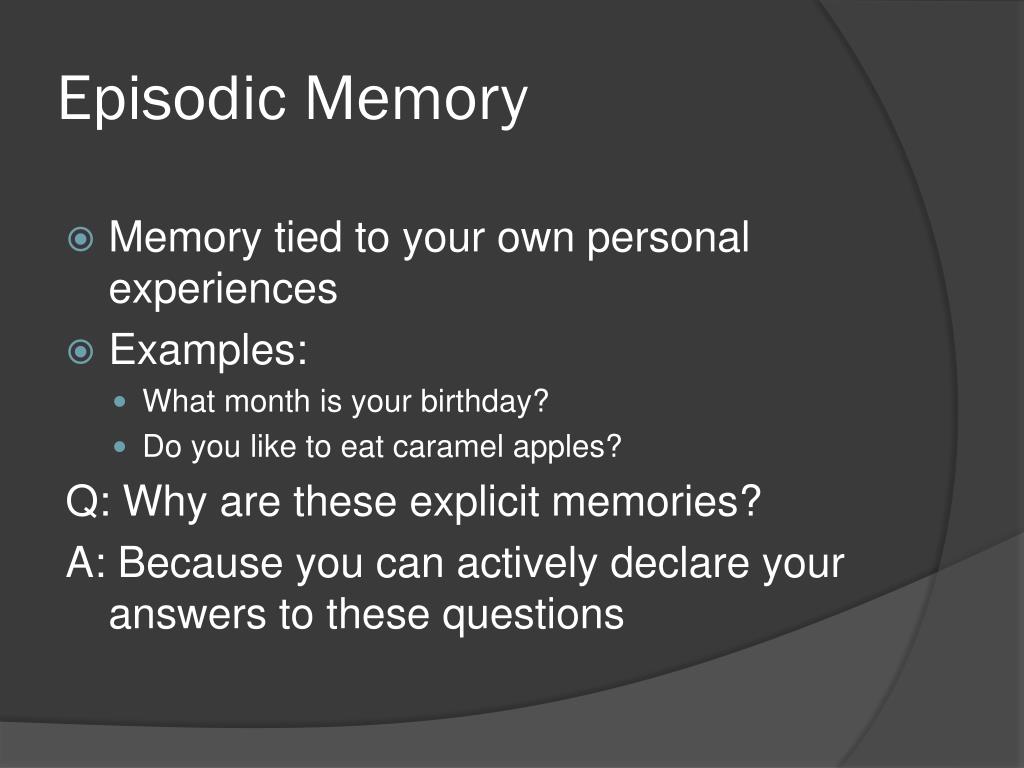 Episodic Memory

Memory tied to your own personal experiences

Examples:

What month is your birthday?

Do you like to eat caramel apples?

Q: Why are these explicit memories?

A: Because you can actively declare your answers to these questions